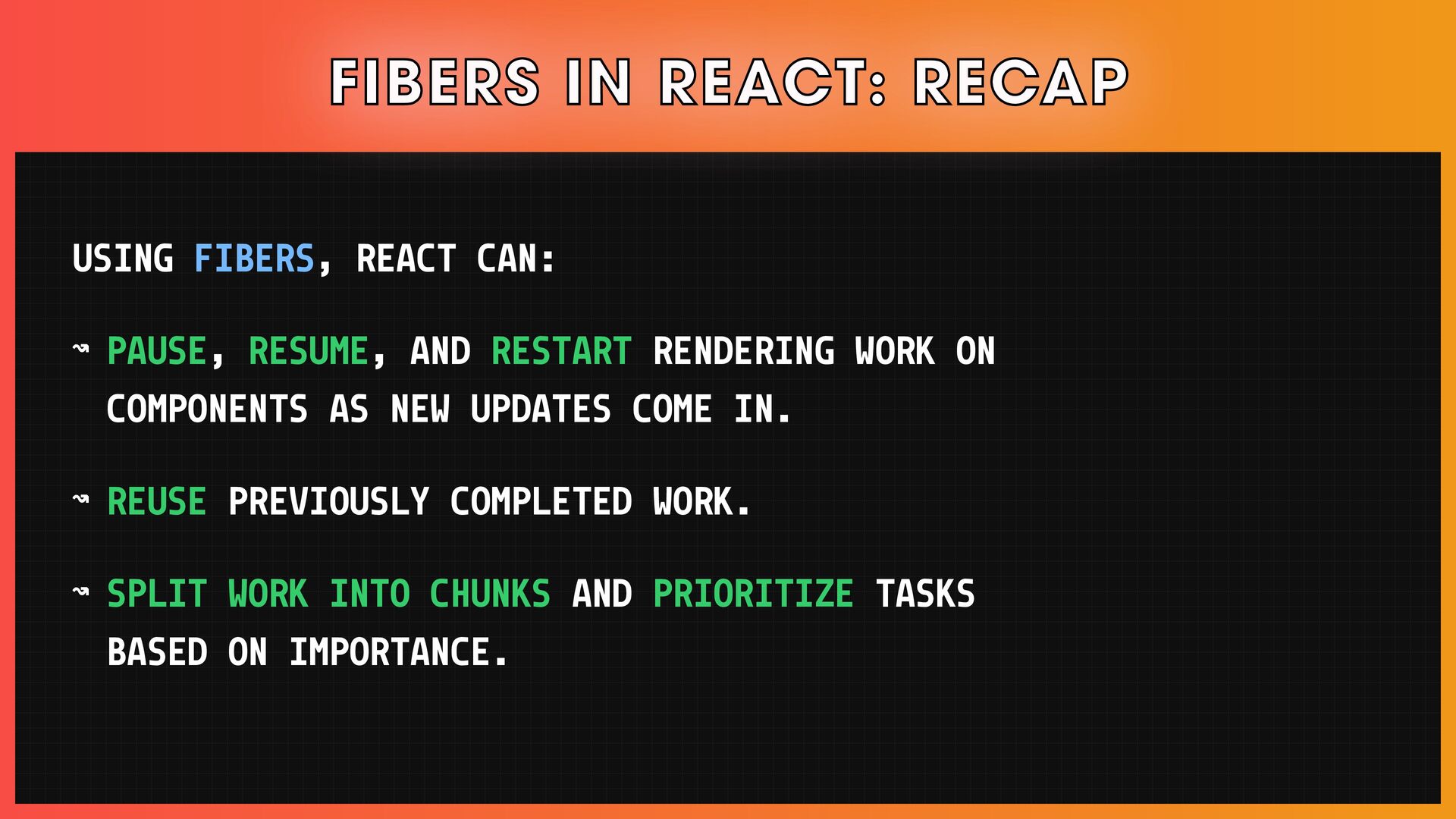 FIBERS IN REACT: RECAP

USING FIBERS, REACT CAN:

↝ PAUSE, RESUME, AND RESTART RENDERING WORK ON COMPONENTS AS NEW UPDATES COME IN.

↝ REUSE PREVIOUSLY COMPLETED WORK.

↝ SPLIT WORK INTO CHUNKS AND PRIORITIZE TASKS BASED ON IMPORTANCE.